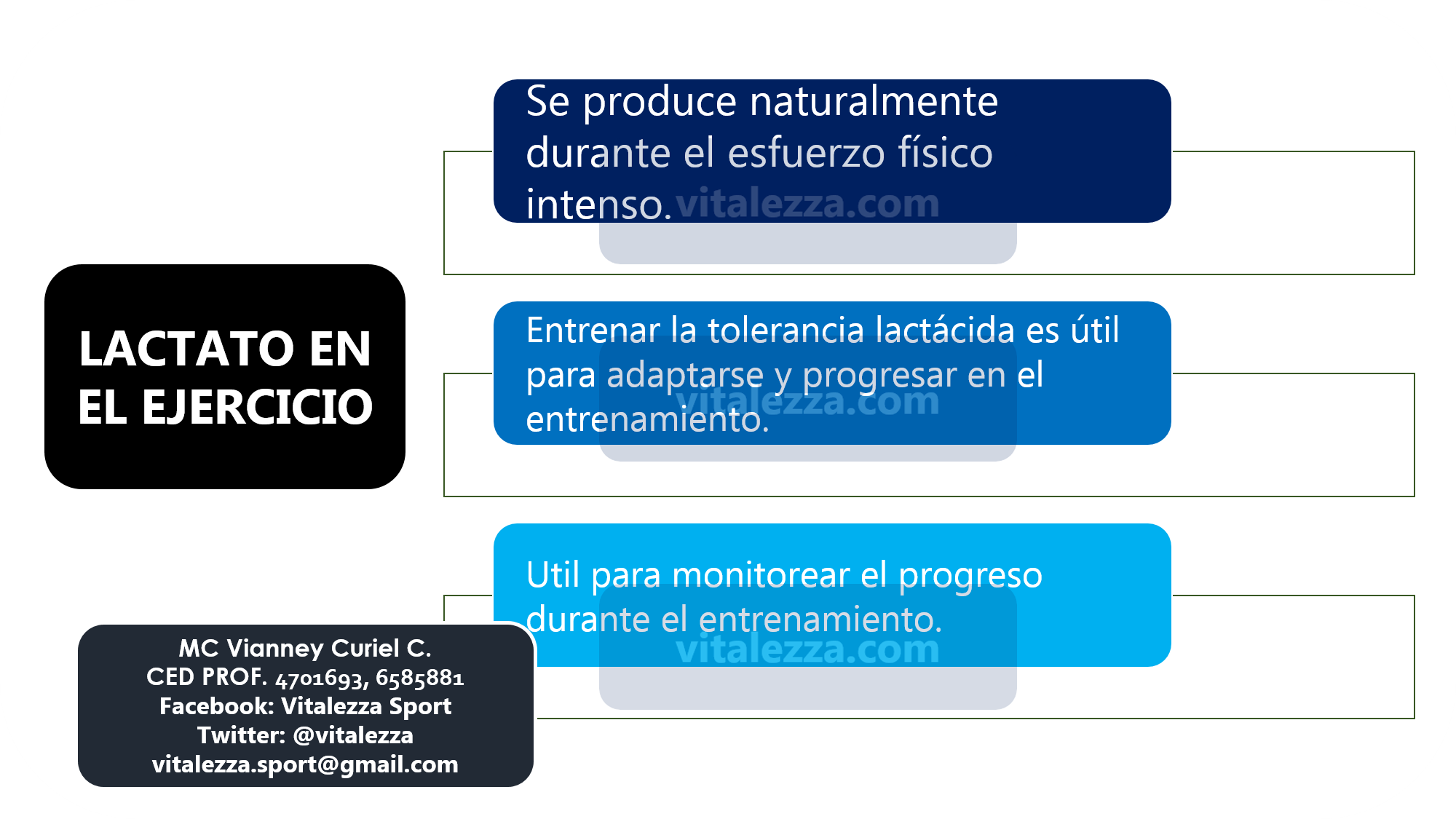 LACTATO EN EL EJERCICIO

Se produce naturalmente durante el esfuerzo físico intenso. vitalezza.com

Entrenar la tolerancia lactácida es útil para adaptarse y progresar en el entrenamiento. vitalezza.com

Util para monitorear el progreso durante el entrenamiento. vitalezza.com

MC Vianney Curiel C.
CED PROF. 4701693, 6585881
Facebook: Vitalezza Sport
Twitter: @vitalezza
vitalezza.sport@gmail.com